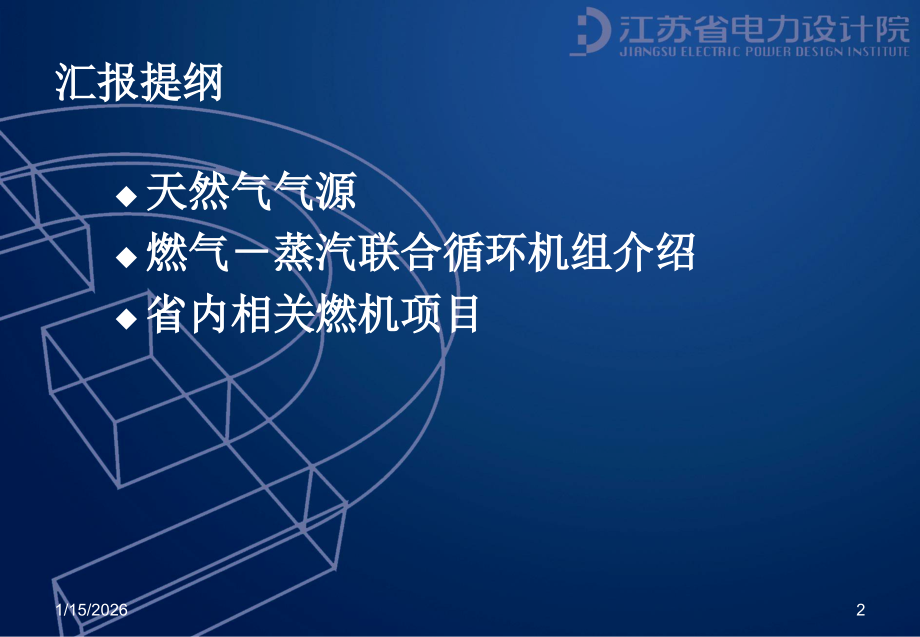 江苏省电力设计院
JIANGSU ELECTRIC POWER DESIGN INSTITUTE

汇报提纲

◆ 天然气气源
◆ 燃气－蒸汽联合循环机组介绍
◆ 省内相关燃机项目

1/15/2026

2